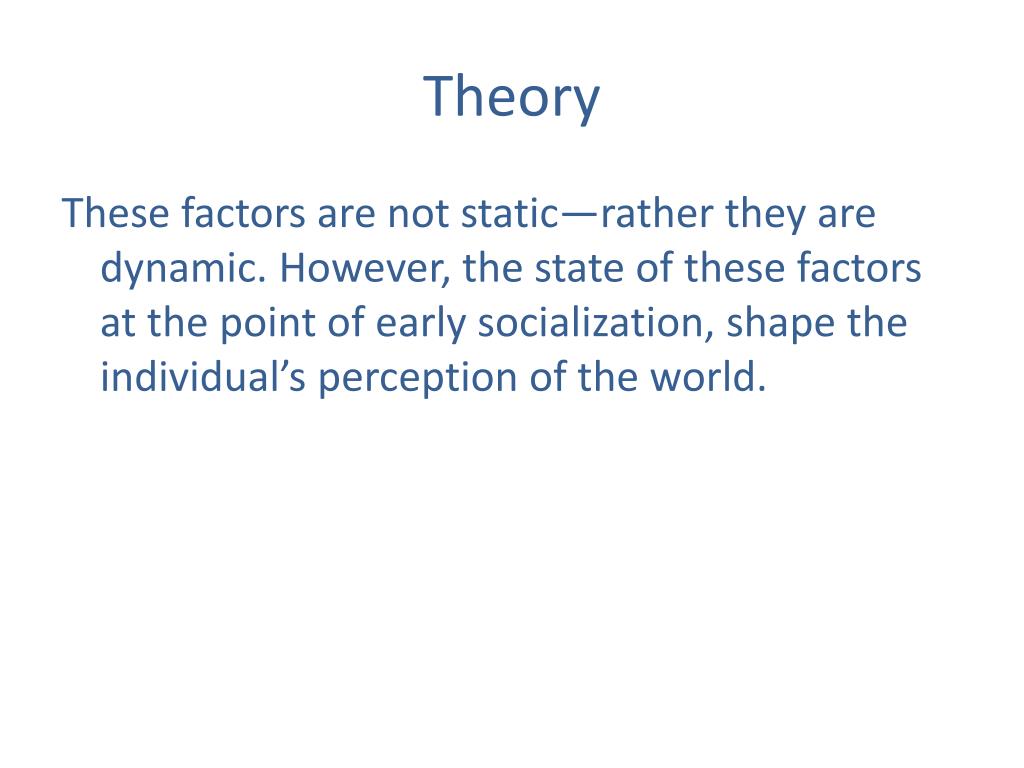 Theory

These factors are not static—rather they are dynamic. However, the state of these factors at the point of early socialization, shape the individual’s perception of the world.